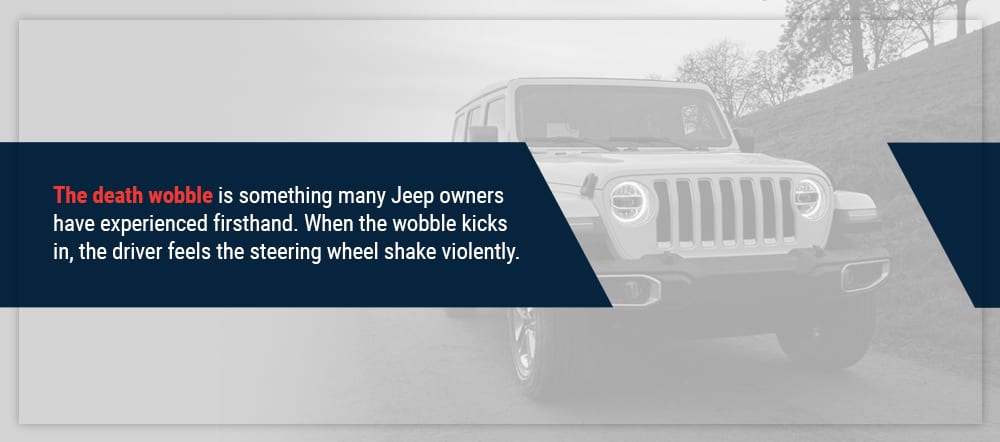 The death wobble is something many Jeep owners have experienced firsthand. When the wobble kicks in, the driver feels the steering wheel shake violently.